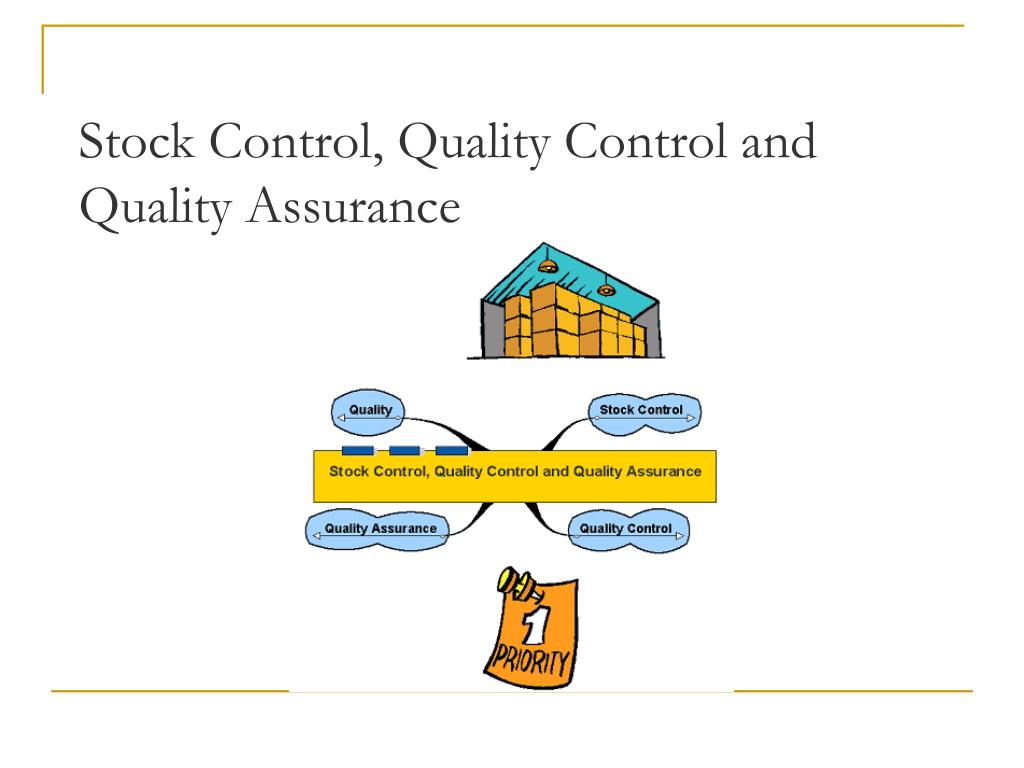 Stock Control, Quality Control and Quality Assurance

Quality

Stock Control

Stock Control, Quality Control and Quality Assurance

Quality Assurance

Quality Control

1
PRIORITY